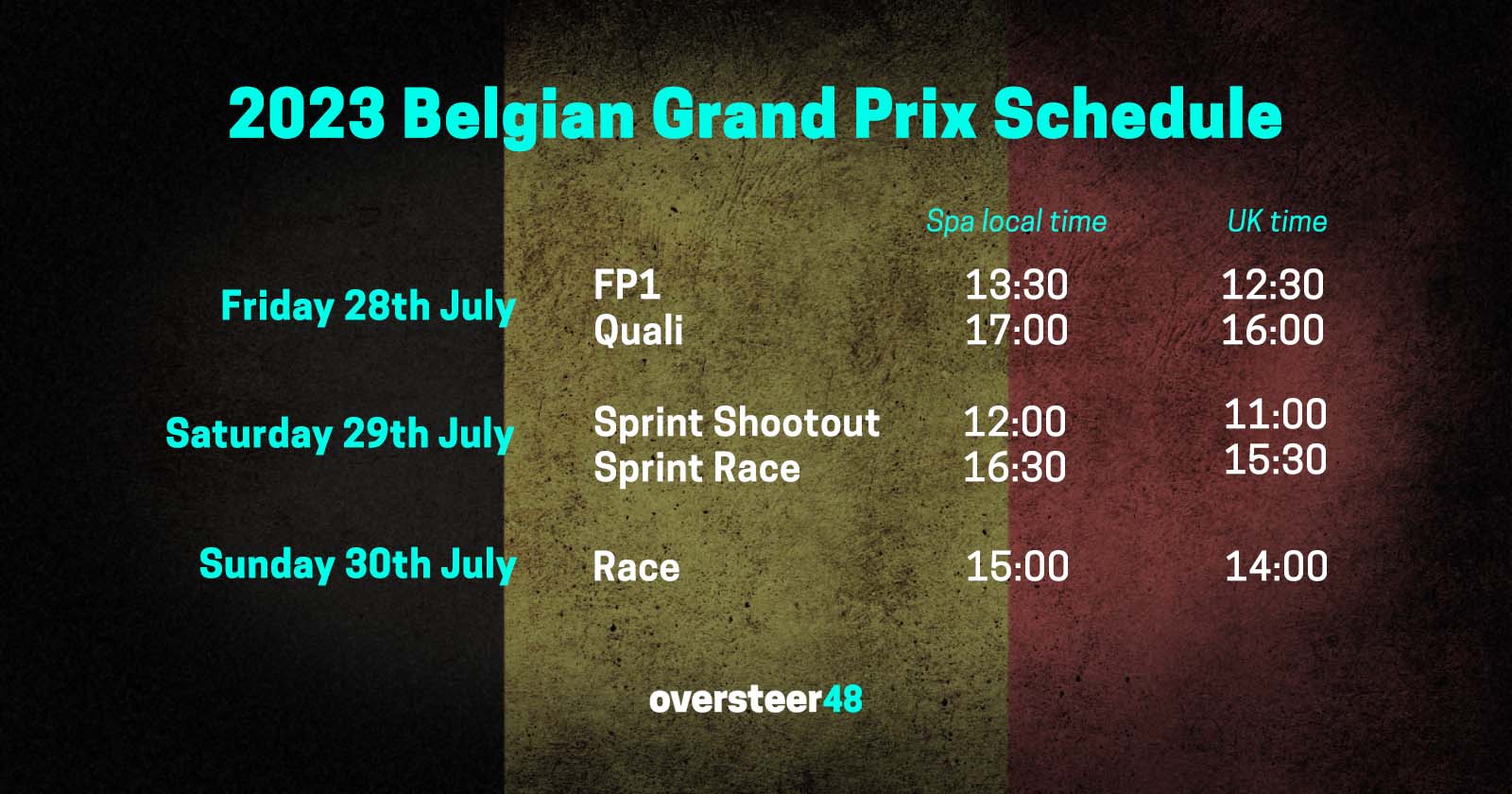 2023 Belgian Grand Prix Schedule

| | | Spa local time | UK time |
|---|---|---|---|
| Friday 28th July | FP1 | 13:30 | 12:30 |
| | Quali | 17:00 | 16:00 |
| Saturday 29th July | Sprint Shootout | 12:00 | 11:00 |
| | Sprint Race | 16:30 | 15:30 |
| Sunday 30th July | Race | 15:00 | 14:00 |

oversteer48